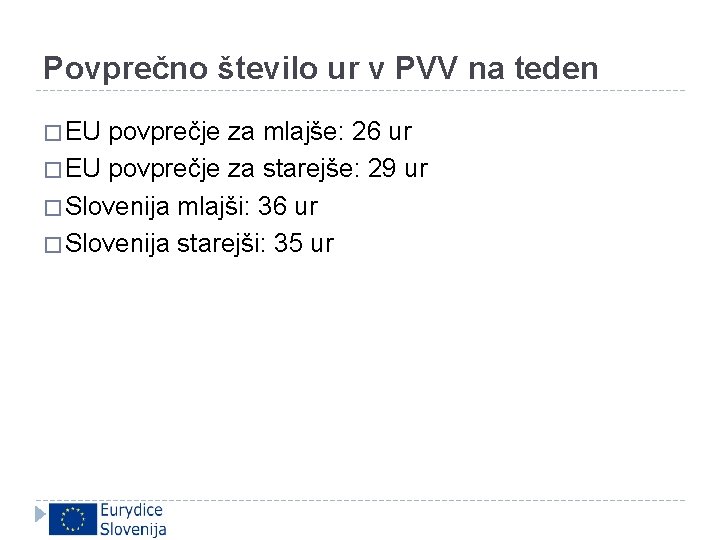 Povprečno število ur v PVV na teden

□ EU povprečje za mlajše: 26 ur
□ EU povprečje za starejše: 29 ur
□ Slovenija mlajši: 36 ur
□ Slovenija starejši: 35 ur

Eurydice
Slovenija